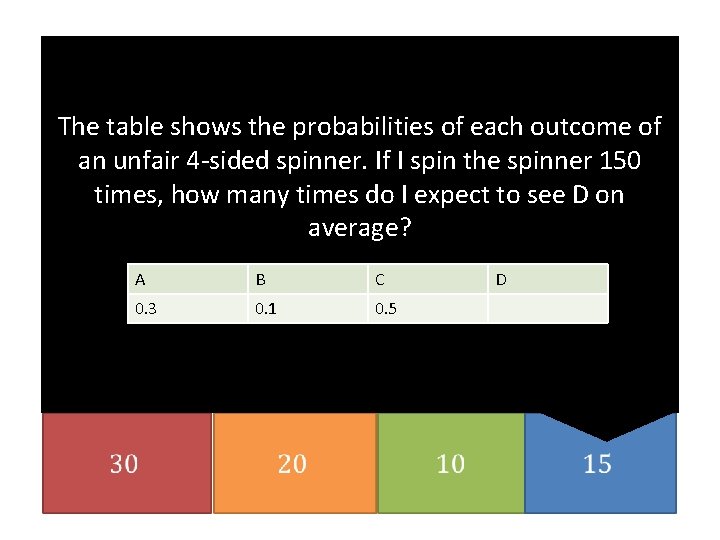 The table shows the probabilities of each outcome of an unfair 4-sided spinner. If I spin the spinner 150 times, how many times do I expect to see D on average?

| A | B | C | D |
|---|---|---|---|
| 0.3 | 0.1 | 0.5 | |

30

20

10

15